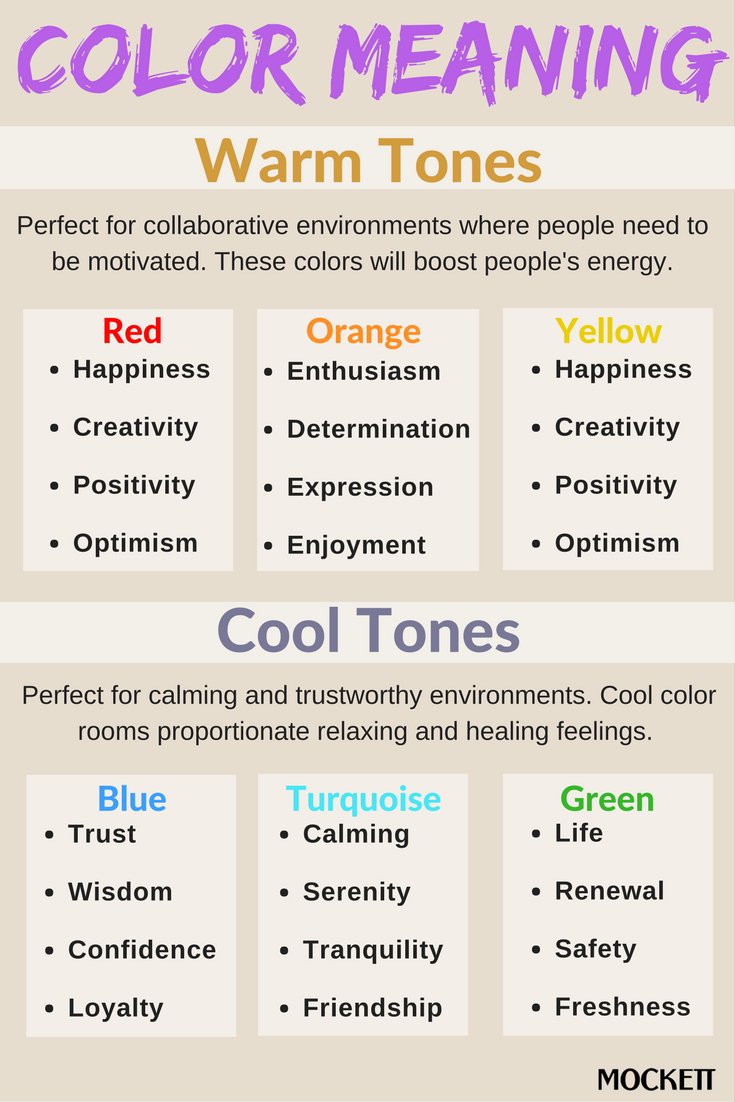 COLOR MEANING

Warm Tones

Perfect for collaborative environments where people need to be motivated. These colors will boost people's energy.

Red
- Happiness
- Creativity
- Positivity
- Optimism

Orange
- Enthusiasm
- Determination
- Expression
- Enjoyment

Yellow
- Happiness
- Creativity
- Positivity
- Optimism

Cool Tones

Perfect for calming and trustworthy environments. Cool color rooms proportionate relaxing and healing feelings.

Blue
- Trust
- Wisdom
- Confidence
- Loyalty

Turquoise
- Calming
- Serenity
- Tranquility
- Friendship

Green
- Life
- Renewal
- Safety
- Freshness

MOCKETT